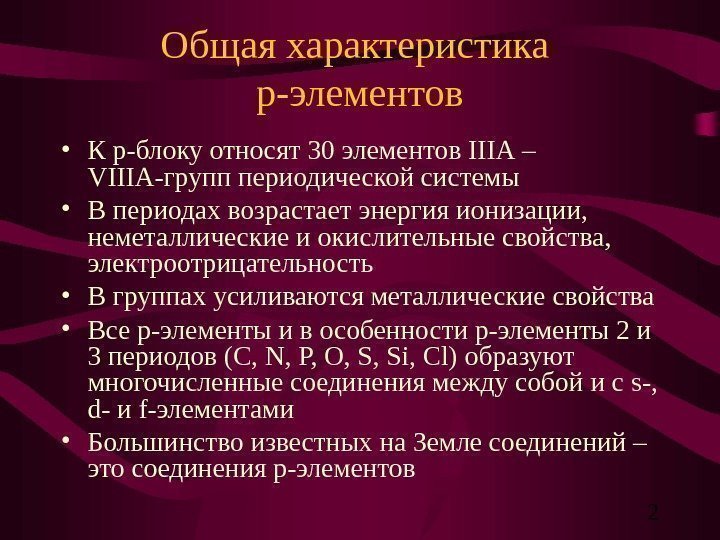 Общая характеристика р-элементов

• К р-блоку относят 30 элементов IIIA – VIIIA-групп периодической системы
• В периодах возрастает энергия ионизации, неметаллические и окислительные свойства, электроотрицательность
• В группах усиливаются металлические свойства
• Все р-элементы и в особенности р-элементы 2 и 3 периодов (C, N, P, O, S, Si, Cl) образуют многочисленные соединения между собой и с s-, d- и f-элементами
• Большинство известных на Земле соединений – это соединения р-элементов

2